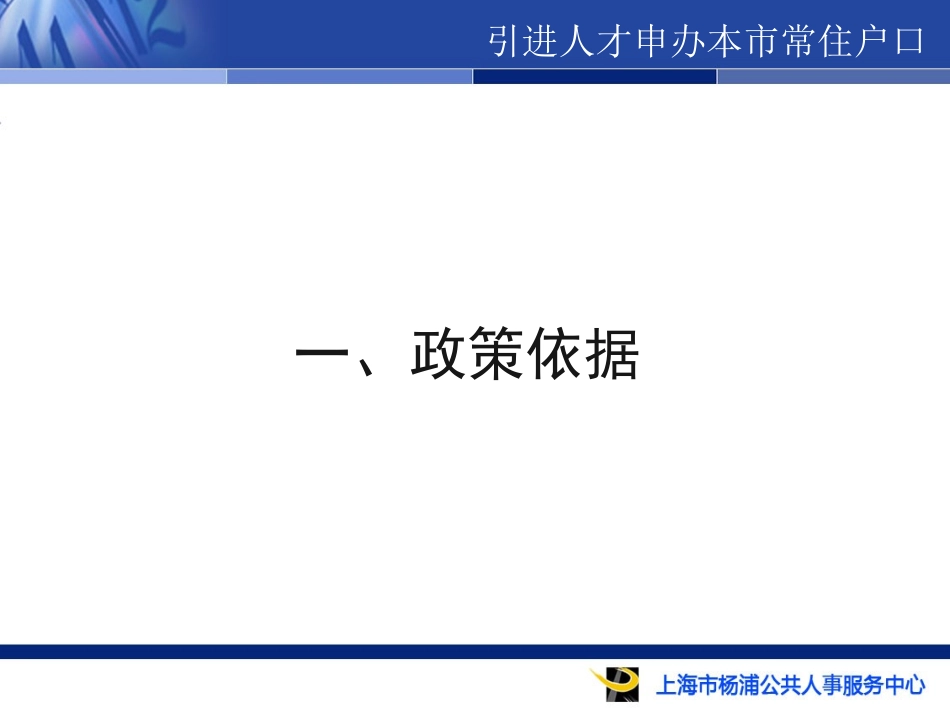 引进人才申办本市常住户口

一、政策依据

上海市杨浦公共人事服务中心